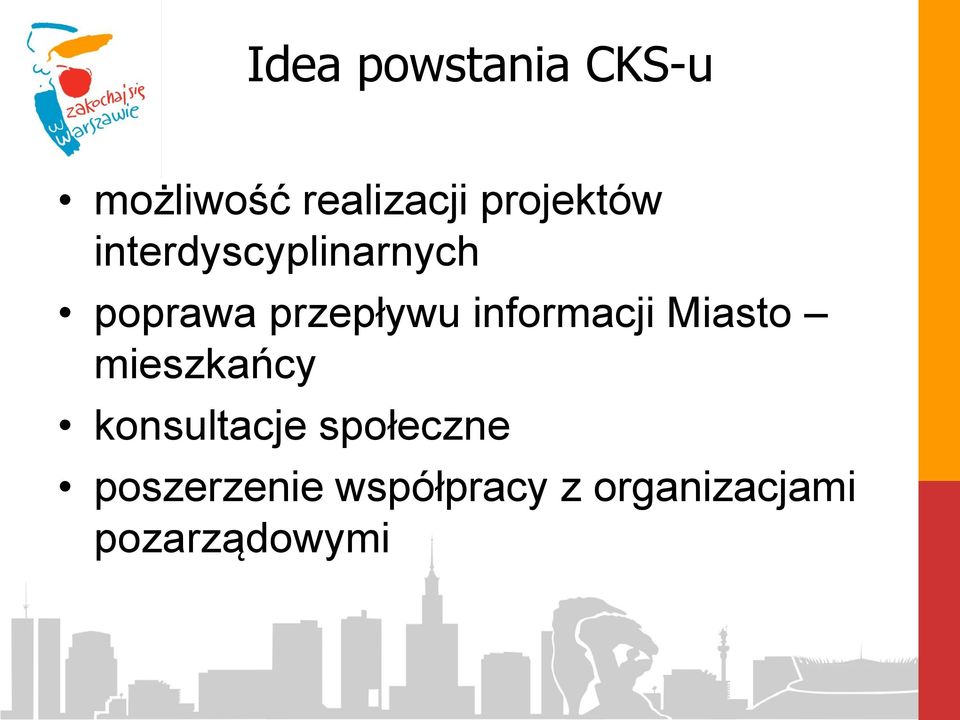 zakochaj się w Warszawie

Idea powstania CKS-u

• możliwość realizacji projektów interdyscyplinarnych
• poprawa przepływu informacji Miasto – mieszkańcy
• konsultacje społeczne
• poszerzenie współpracy z organizacjami pozarządowymi